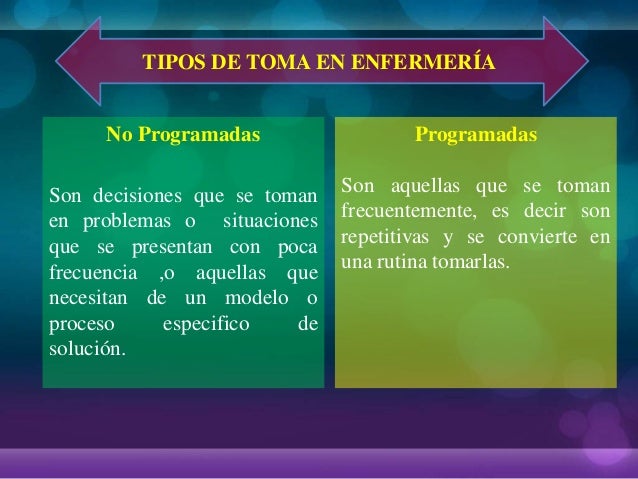 TIPOS DE TOMA EN ENFERMERÍA

No Programadas

Son decisiones que se toman en problemas o situaciones que se presentan con poca frecuencia ,o aquellas que necesitan de un modelo o proceso especifico de solución.

Programadas

Son aquellas que se toman frecuentemente, es decir son repetitivas y se convierte en una rutina tomarlas.